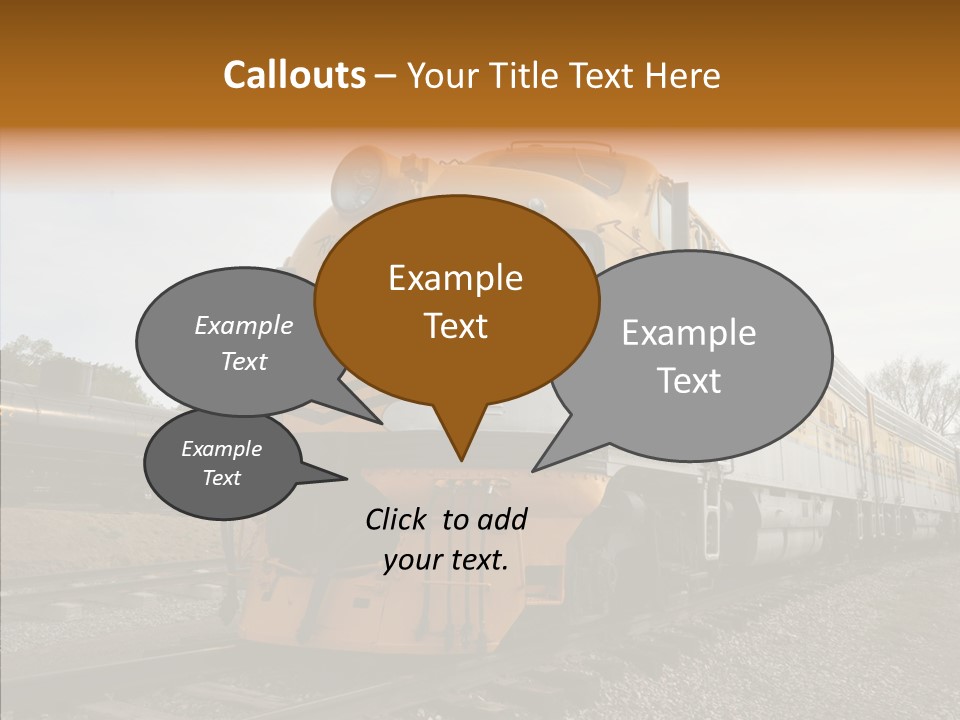 Callouts – Your Title Text Here

Example Text

Example Text

Example Text

Example Text

Click to add your text.